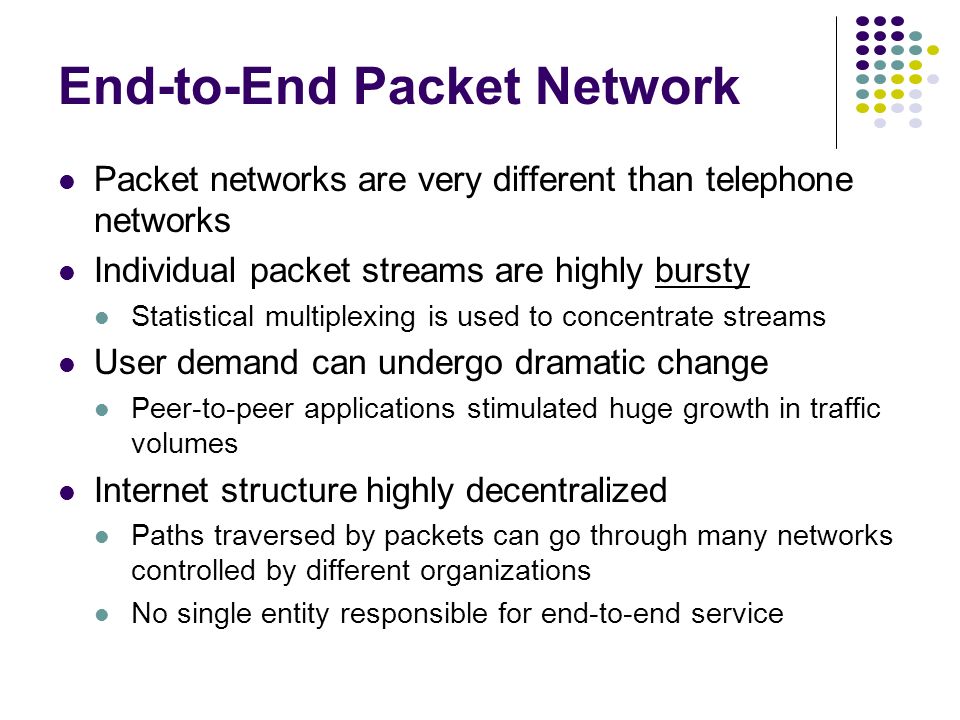 End-to-End Packet Network

- Packet networks are very different than telephone networks
- Individual packet streams are highly bursty
  - Statistical multiplexing is used to concentrate streams
- User demand can undergo dramatic change
  - Peer-to-peer applications stimulated huge growth in traffic volumes
- Internet structure highly decentralized
  - Paths traversed by packets can go through many networks controlled by different organizations
  - No single entity responsible for end-to-end service